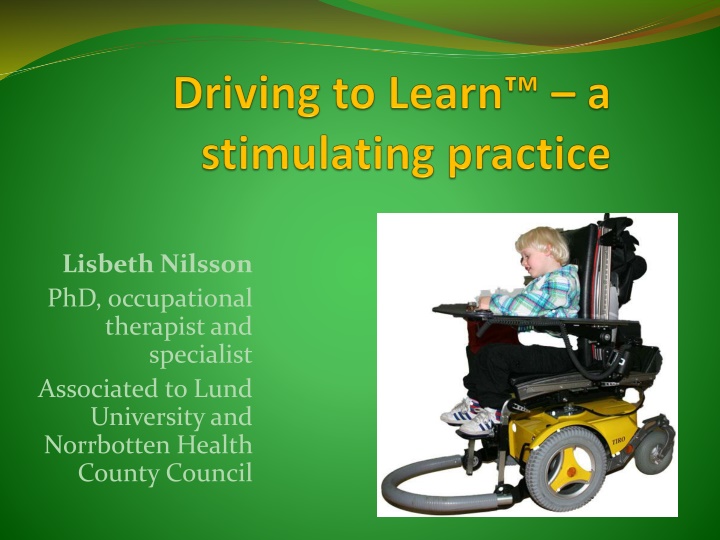 Driving to Learn™ – a stimulating practice

Lisbeth Nilsson

PhD, occupational therapist and specialist

Associated to Lund University and Norrbotten Health County Council

TIRO